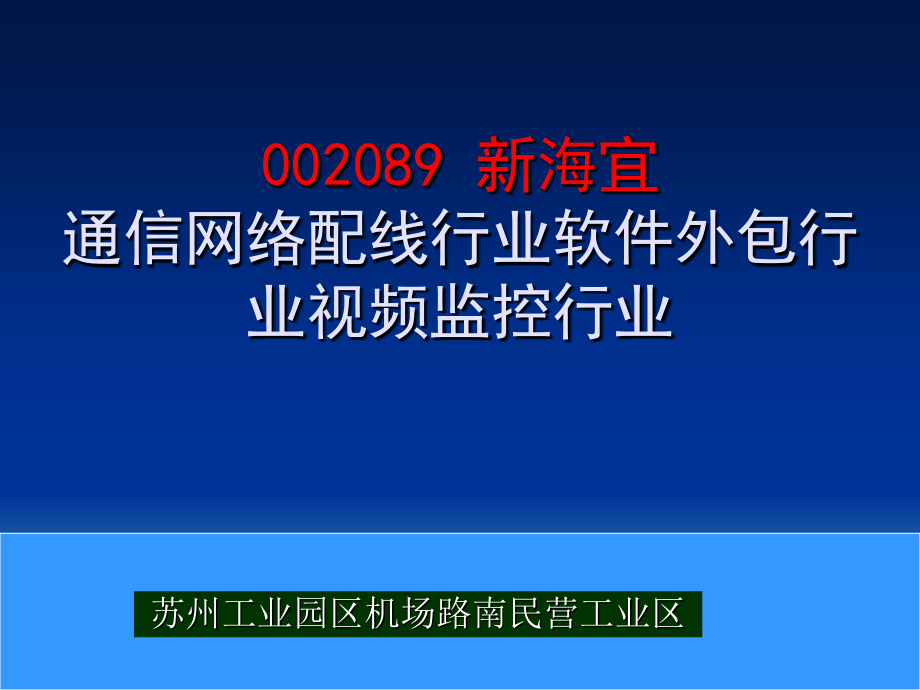 002089 新海宜
通信网络配线行业软件外包行业视频监控行业

苏州工业园区机场路南民营工业区